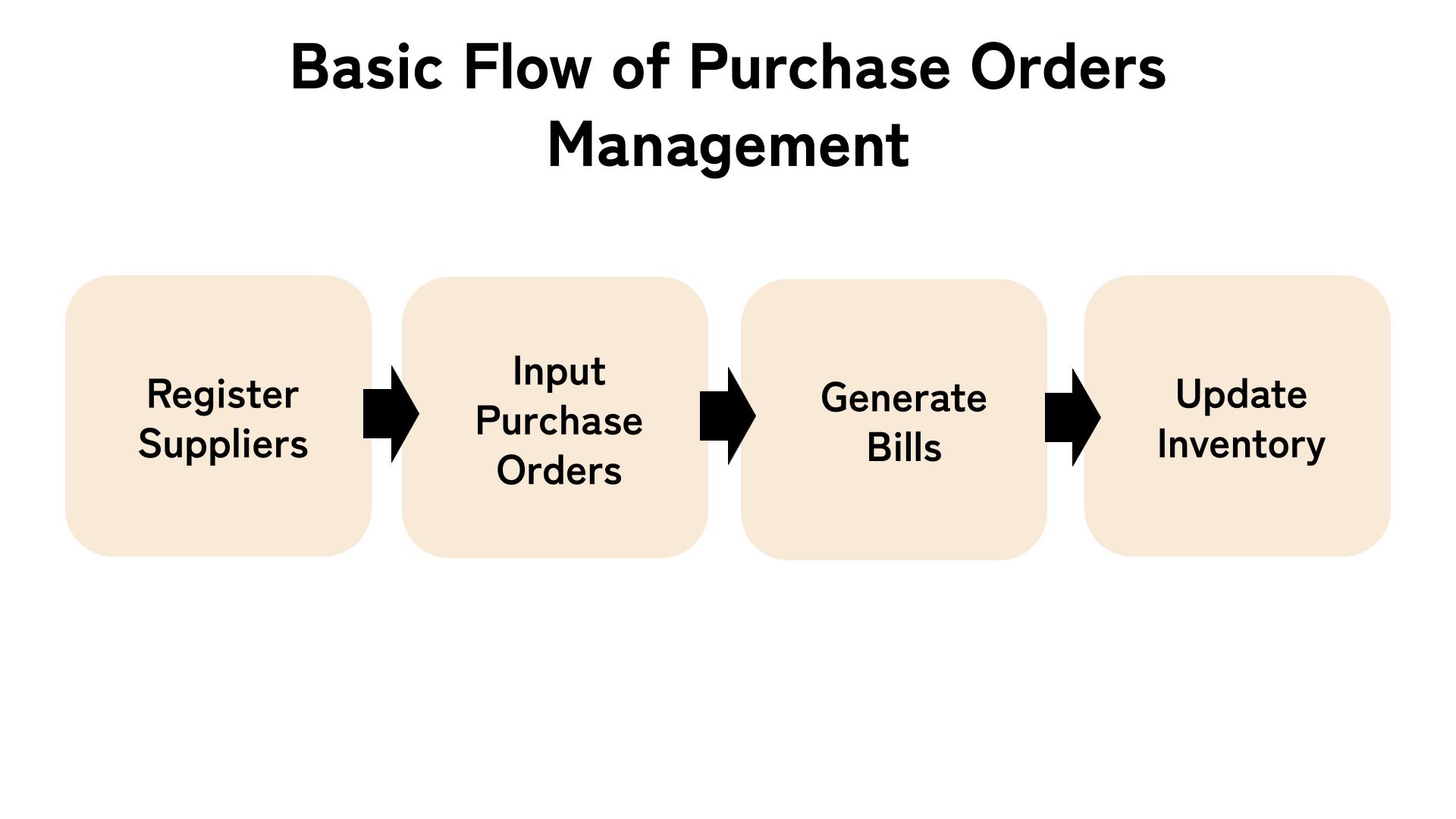 Basic Flow of Purchase Orders Management

Register Suppliers

Input Purchase Orders

Generate Bills

Update Inventory